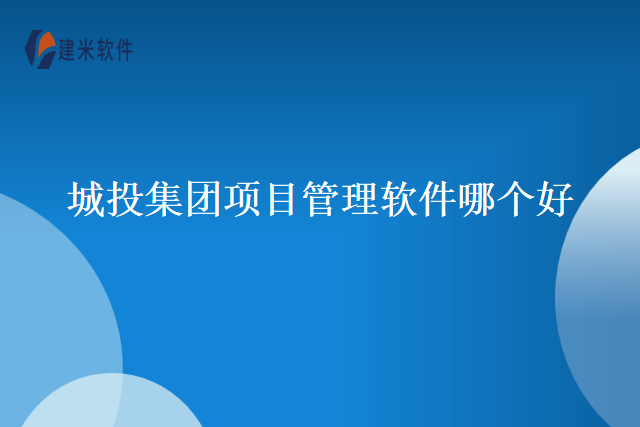 建米软件

城投集团项目管理软件哪个好